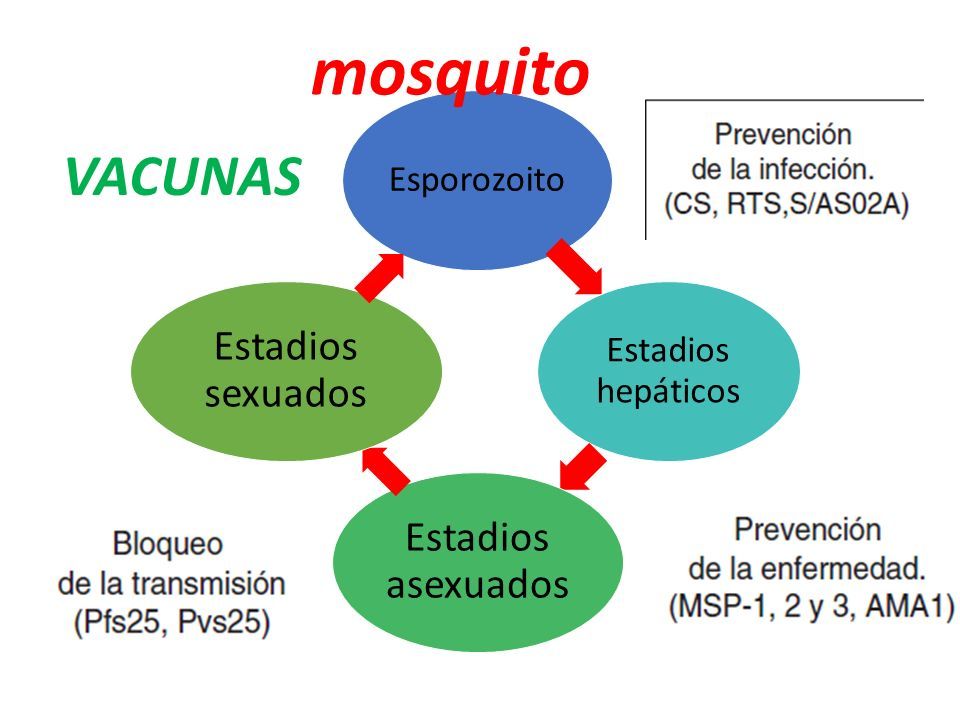 mosquito

VACUNAS

Esporozoito

Prevención de la infección. (CS, RTS,S/AS02A)

Estadios sexuados

Estadios hepáticos

Estadios asexuados

Bloqueo de la transmisión (Pfs25, Pvs25)

Prevención de la enfermedad. (MSP-1, 2 y 3, AMA1)